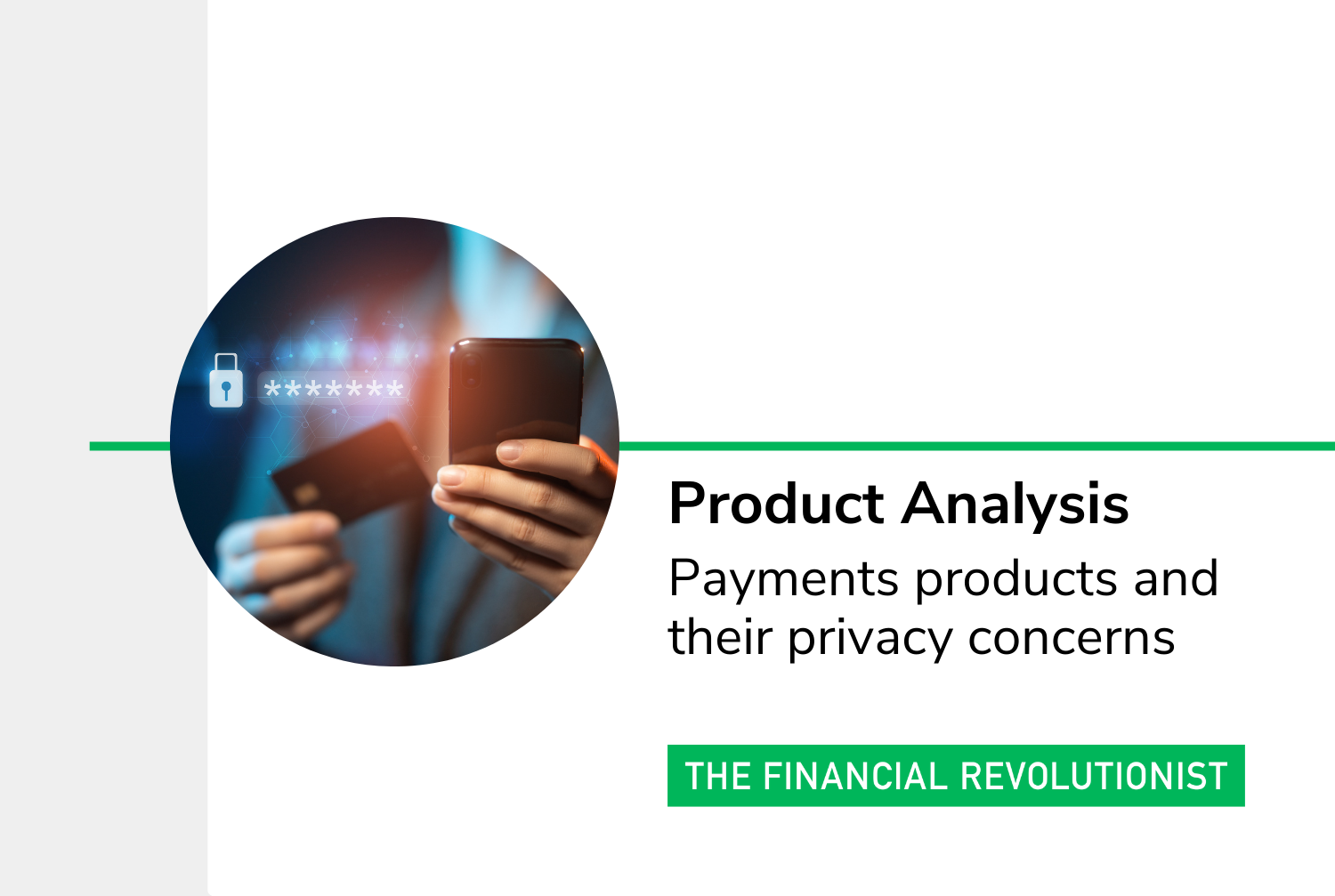 *******

Product Analysis

Payments products and their privacy concerns

THE FINANCIAL REVOLUTIONIST